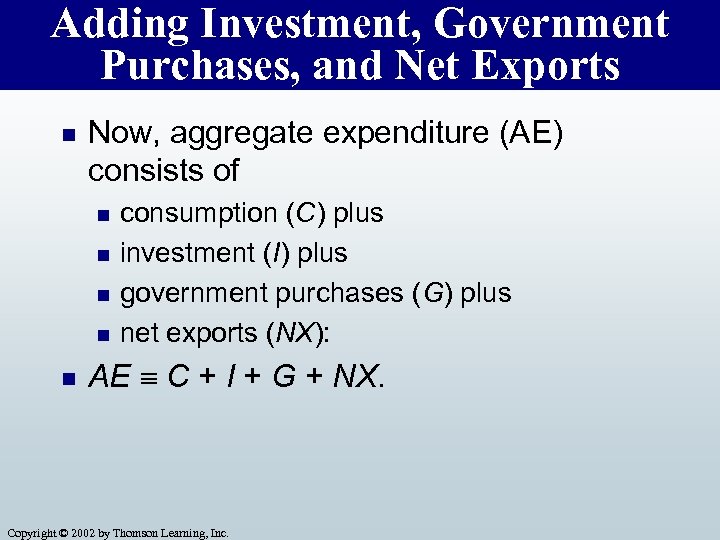 Adding Investment, Government Purchases, and Net Exports

- Now, aggregate expenditure (AE) consists of
  - consumption ($C$) plus
  - investment ($I$) plus
  - government purchases ($G$) plus
  - net exports ($NX$):
- $AE \equiv C + I + G + NX$.

Copyright © 2002 by Thomson Learning, Inc.